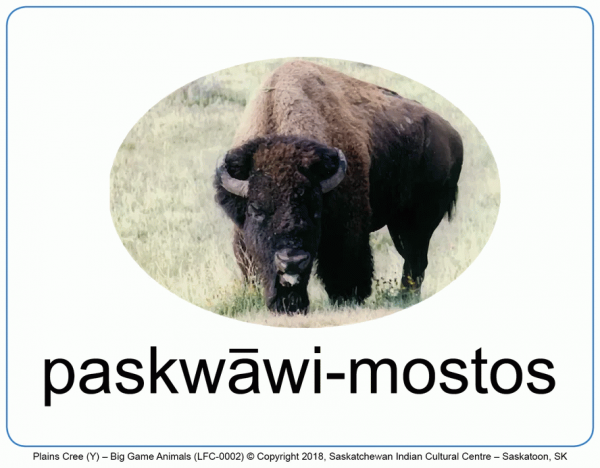 paskwāwi-mostos

Plains Cree (Y) – Big Game Animals (LFC-0002) © Copyright 2018, Saskatchewan Indian Cultural Centre – Saskatoon, SK